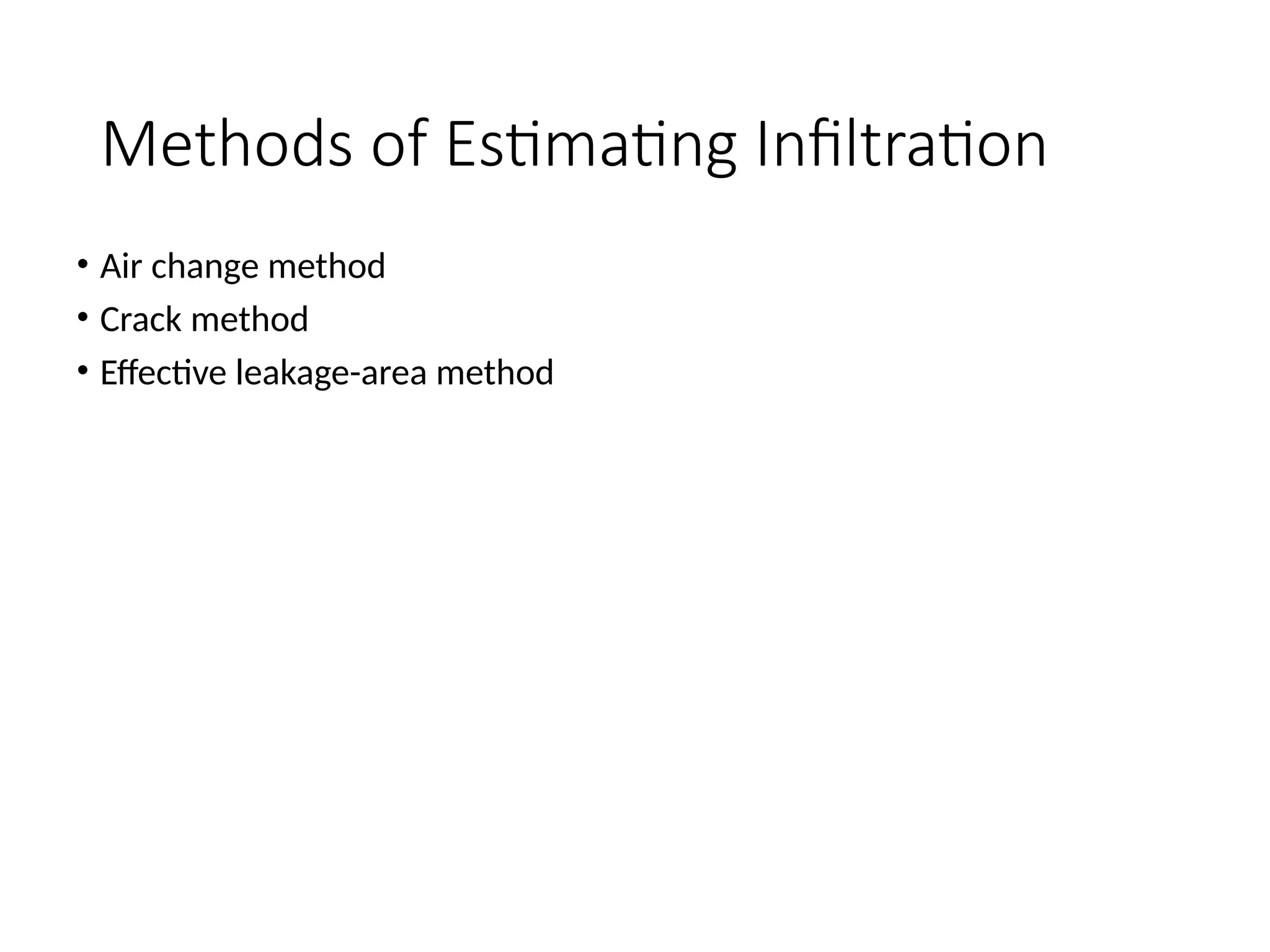 Methods of Estimating Infiltration

• Air change method
• Crack method
• Effective leakage-area method